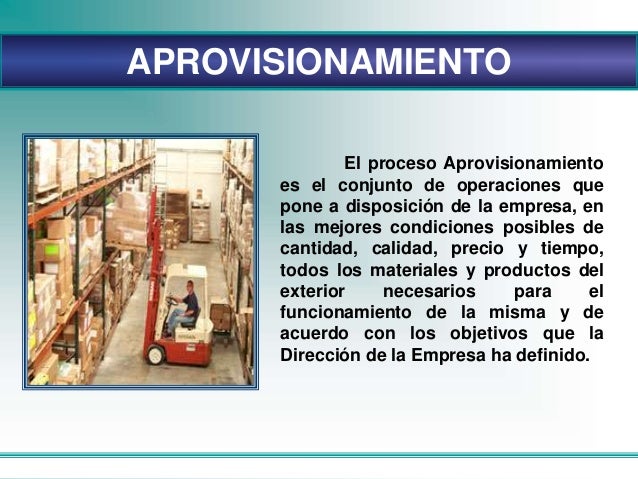 APROVISIONAMIENTO

El proceso Aprovisionamiento es el conjunto de operaciones que pone a disposición de la empresa, en las mejores condiciones posibles de cantidad, calidad, precio y tiempo, todos los materiales y productos del exterior necesarios para el funcionamiento de la misma y de acuerdo con los objetivos que la Dirección de la Empresa ha definido.